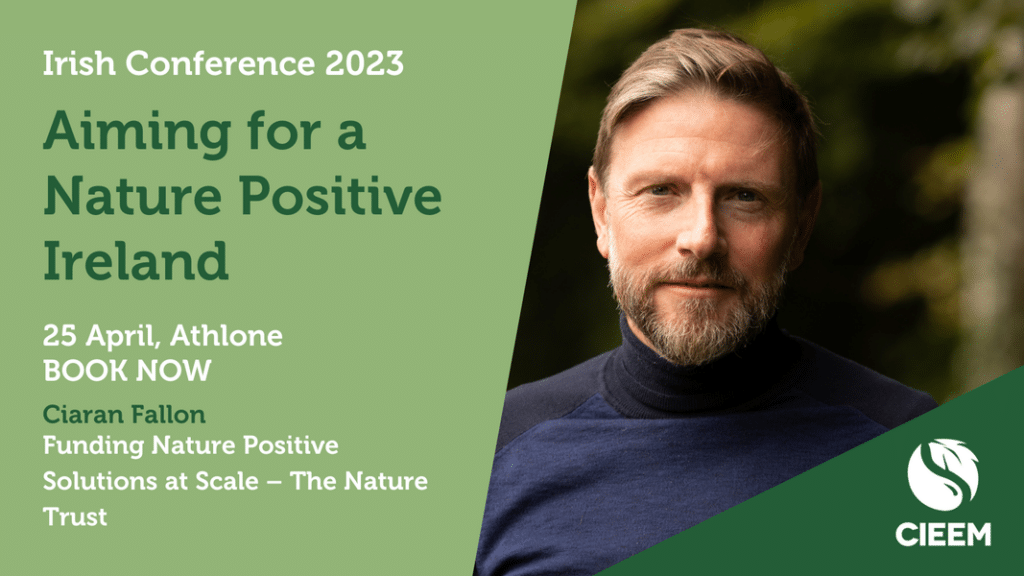 Irish Conference 2023

Aiming for a Nature Positive Ireland

25 April, Athlone
BOOK NOW

Ciaran Fallon
Funding Nature Positive Solutions at Scale – The Nature Trust

CIEEM